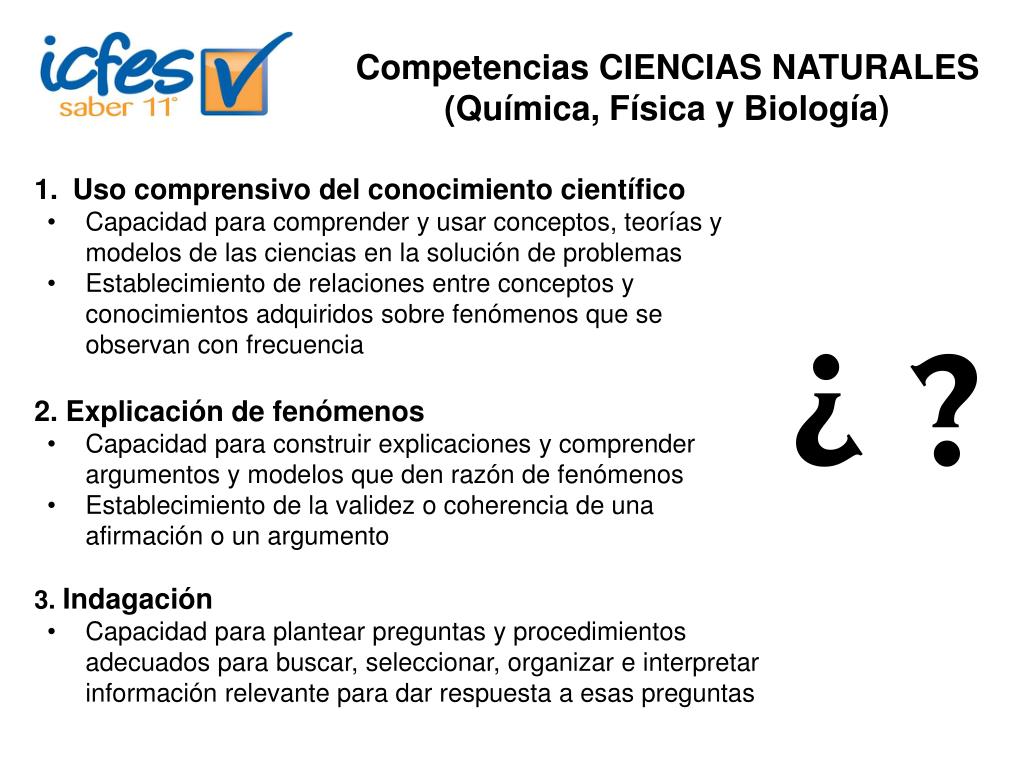 icfes saber 11°

Competencias CIENCIAS NATURALES (Química, Física y Biología)

1. Uso comprensivo del conocimiento científico
• Capacidad para comprender y usar conceptos, teorías y modelos de las ciencias en la solución de problemas
• Establecimiento de relaciones entre conceptos y conocimientos adquiridos sobre fenómenos que se observan con frecuencia

2. Explicación de fenómenos
• Capacidad para construir explicaciones y comprender argumentos y modelos que den razón de fenómenos
• Establecimiento de la validez o coherencia de una afirmación o un argumento

3. Indagación
• Capacidad para plantear preguntas y procedimientos adecuados para buscar, seleccionar, organizar e interpretar información relevante para dar respuesta a esas preguntas

¿ ?